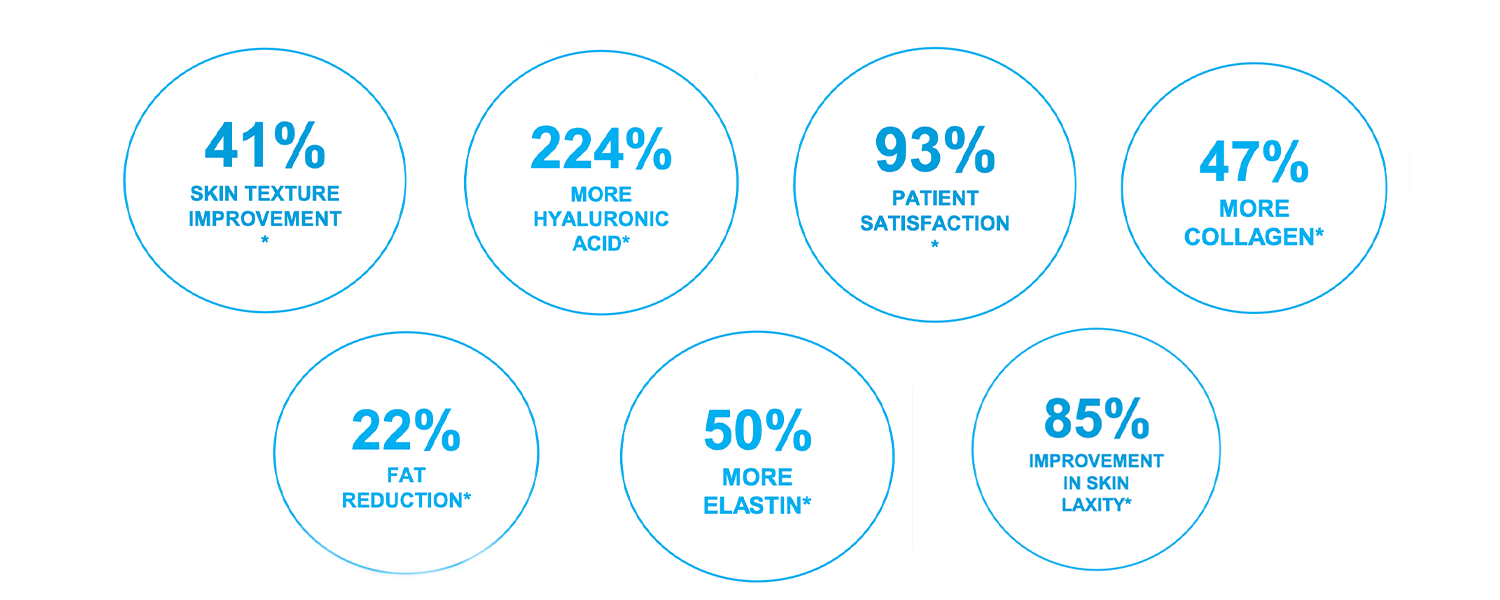 41%
SKIN TEXTURE IMPROVEMENT
*

224%
MORE HYALURONIC ACID*

93%
PATIENT SATISFACTION
*

47%
MORE COLLAGEN*

22%
FAT REDUCTION*

50%
MORE ELASTIN*

85%
IMPROVEMENT IN SKIN LAXITY*